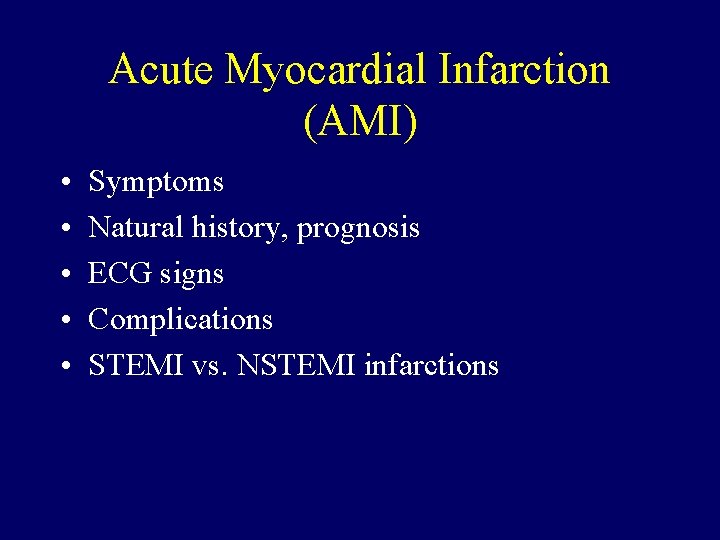 Acute Myocardial Infarction (AMI)

• Symptoms
• Natural history, prognosis
• ECG signs
• Complications
• STEMI vs. NSTEMI infarctions